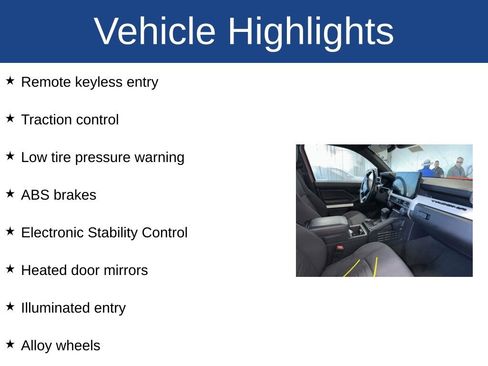 Vehicle Highlights

★ Remote keyless entry

★ Traction control

★ Low tire pressure warning

★ ABS brakes

★ Electronic Stability Control

★ Heated door mirrors

★ Illuminated entry

★ Alloy wheels